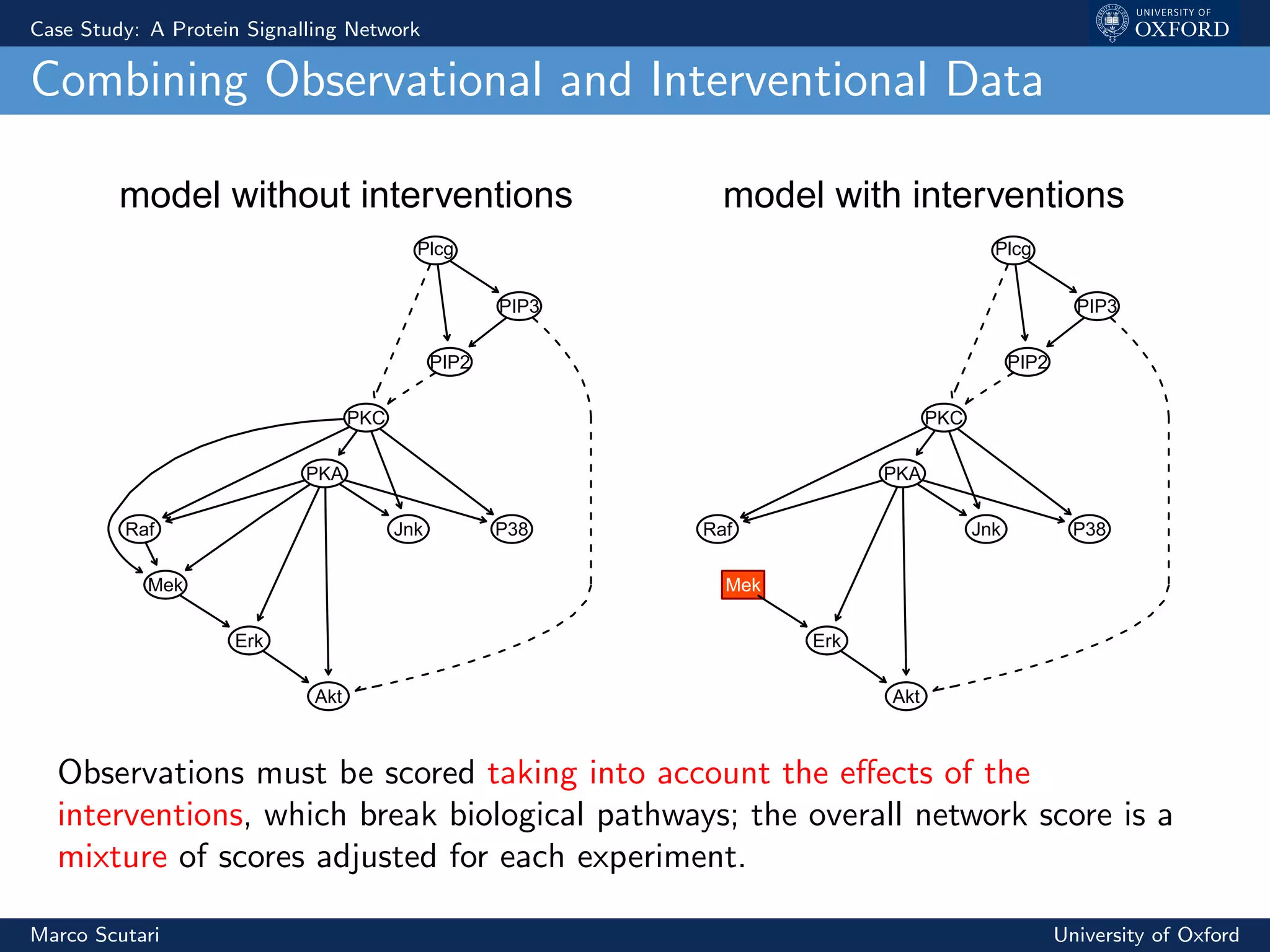 Case Study: A Protein Signalling Network

UNIVERSITY OF OXFORD

Combining Observational and Interventional Data

model without interventions

Plcg
PIP3
PIP2
PKC
PKA
Raf
Jnk
P38
Mek
Erk
Akt

model with interventions

Plcg
PIP3
PIP2
PKC
PKA
Raf
Jnk
P38
Mek
Erk
Akt

Observations must be scored taking into account the effects of the interventions, which break biological pathways; the overall network score is a mixture of scores adjusted for each experiment.

Marco Scutari

University of Oxford